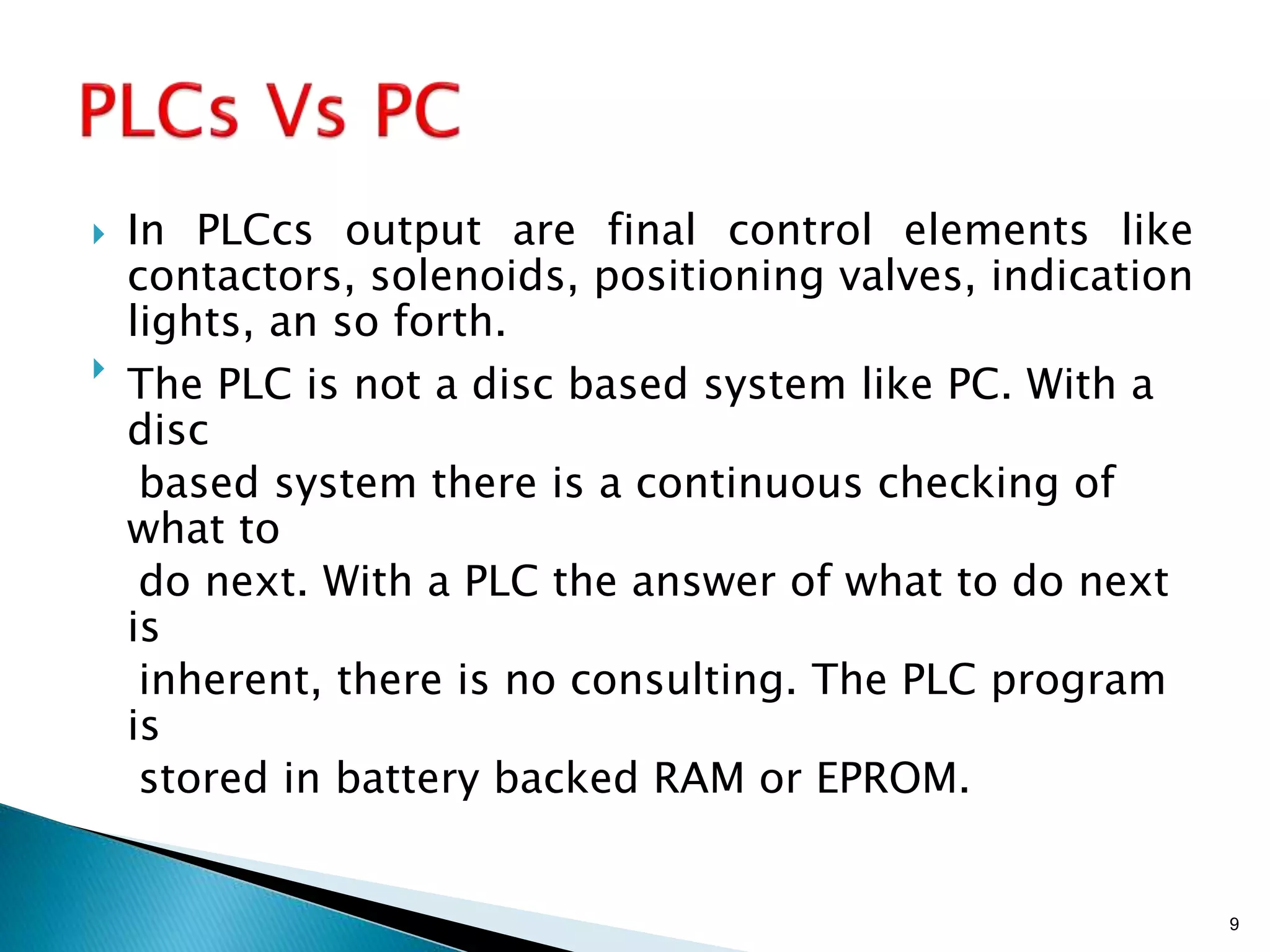 PLCs Vs PC

In PLCcs output are final control elements like contactors, solenoids, positioning valves, indication lights, an so forth.

The PLC is not a disc based system like PC. With a disc based system there is a continuous checking of what to do next. With a PLC the answer of what to do next is inherent, there is no consulting. The PLC program is stored in battery backed RAM or EPROM.

9